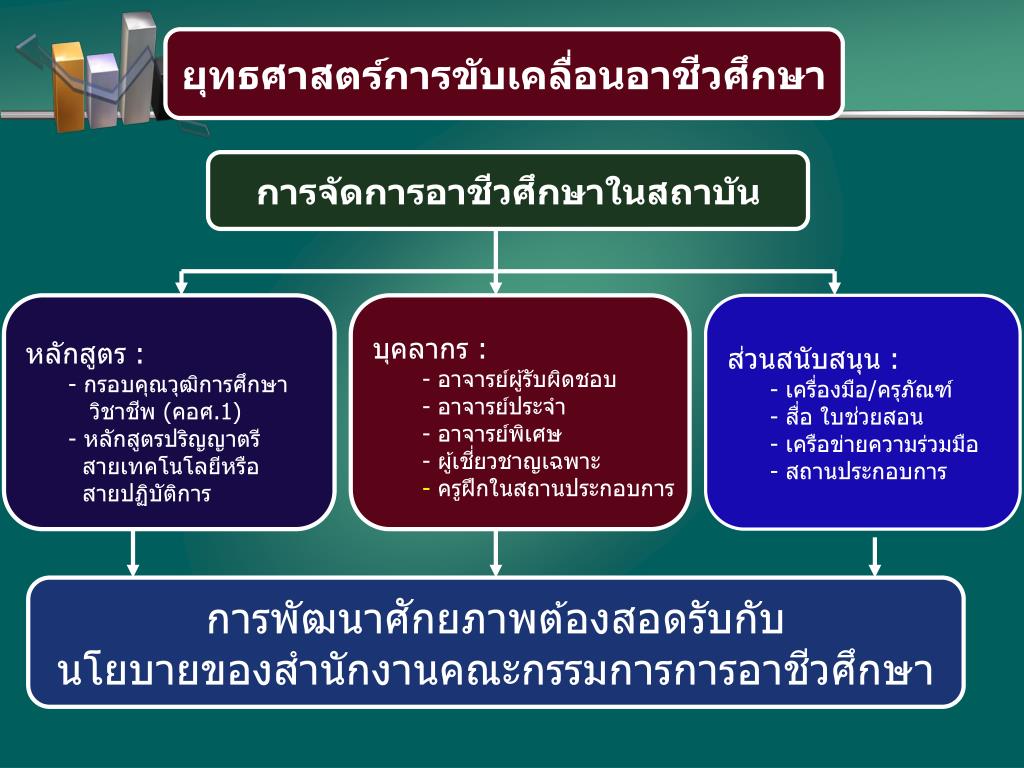 ยุทธศาสตร์การขับเคลื่อนอาชีวศึกษา

การจัดการอาชีวศึกษาในสถาบัน

หลักสูตร :
- กรอบคุณวุฒิการศึกษาวิชาชีพ (คอศ.1)
- หลักสูตรปริญญาตรีสายเทคโนโลยีหรือสายปฏิบัติการ

บุคลากร :
- อาจารย์ผู้รับผิดชอบ
- อาจารย์ประจำ
- อาจารย์พิเศษ
- ผู้เชี่ยวชาญเฉพาะ
- ครูฝึกในสถานประกอบการ

ส่วนสนับสนุน :
- เครื่องมือ/ครุภัณฑ์
- สื่อ ใบช่วยสอน
- เครือข่ายความร่วมมือ
- สถานประกอบการ

การพัฒนาศักยภาพต้องสอดรับกับนโยบายของสำนักงานคณะกรรมการการอาชีวศึกษา